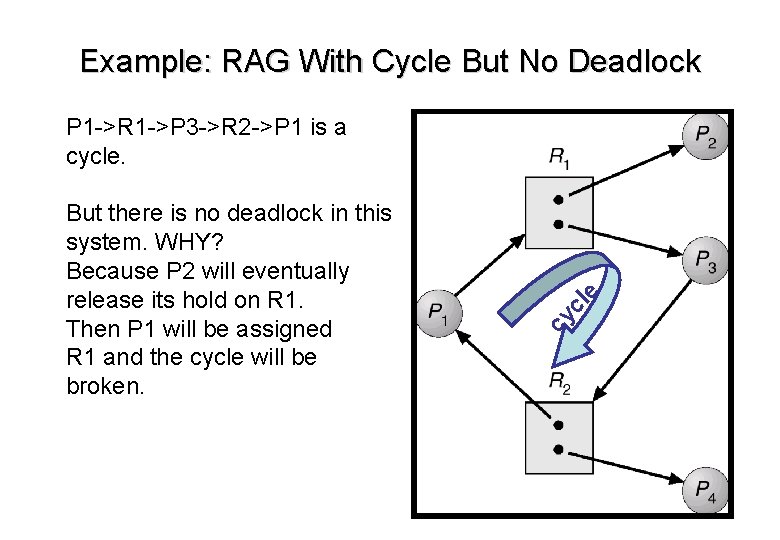 Example: RAG With Cycle But No Deadlock

P1->R1->P3->R2->P1 is a cycle.

But there is no deadlock in this system. WHY?
Because P2 will eventually release its hold on R1.
Then P1 will be assigned R1 and the cycle will be broken.

$P_2$
$R_1$
$P_3$
$P_1$
cycle
$R_2$
$P_4$